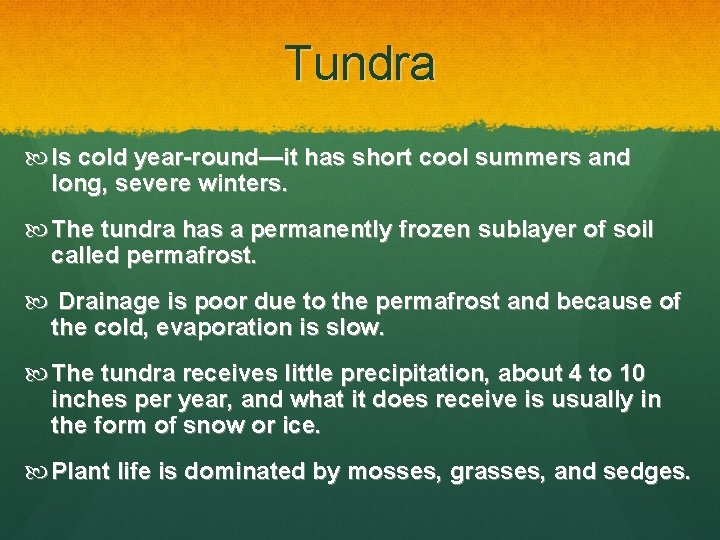 Tundra

Is cold year-round—it has short cool summers and long, severe winters.

The tundra has a permanently frozen sublayer of soil called permafrost.

Drainage is poor due to the permafrost and because of the cold, evaporation is slow.

The tundra receives little precipitation, about 4 to 10 inches per year, and what it does receive is usually in the form of snow or ice.

Plant life is dominated by mosses, grasses, and sedges.